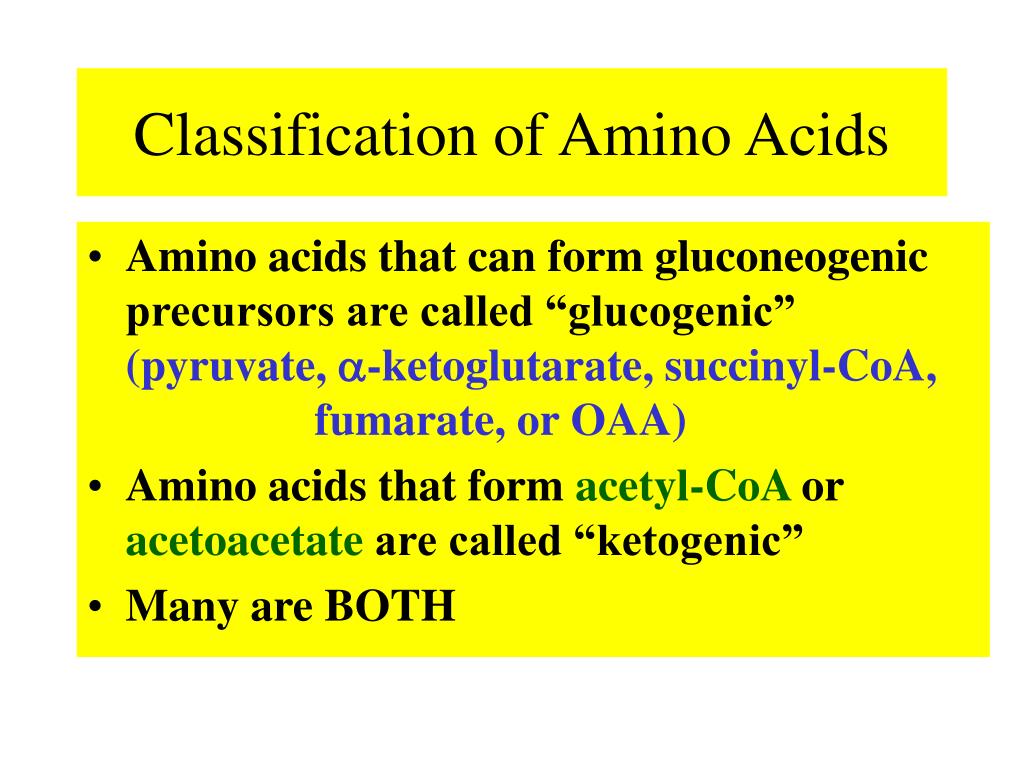 Classification of Amino Acids

• Amino acids that can form gluconeogenic precursors are called “glucogenic” (pyruvate, $\alpha$-ketoglutarate, succinyl-CoA, fumarate, or OAA)
• Amino acids that form acetyl-CoA or acetoacetate are called “ketogenic”
• Many are BOTH